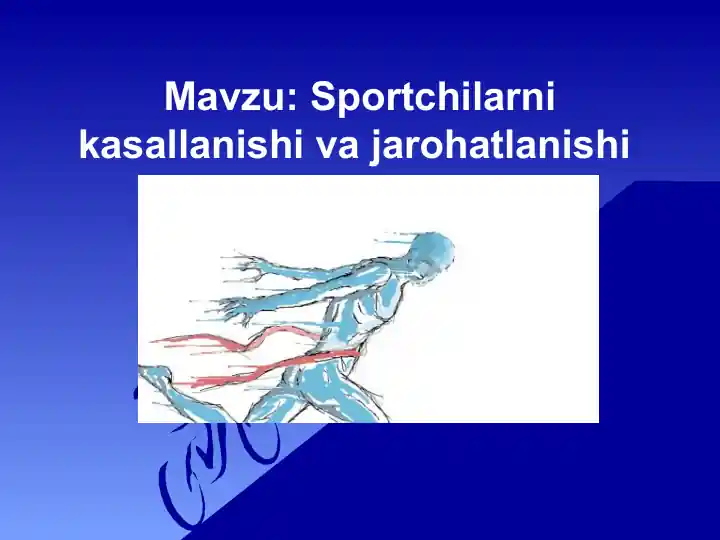 Mavzu: Sportchilarni kasallanishi va jarohatlanishi